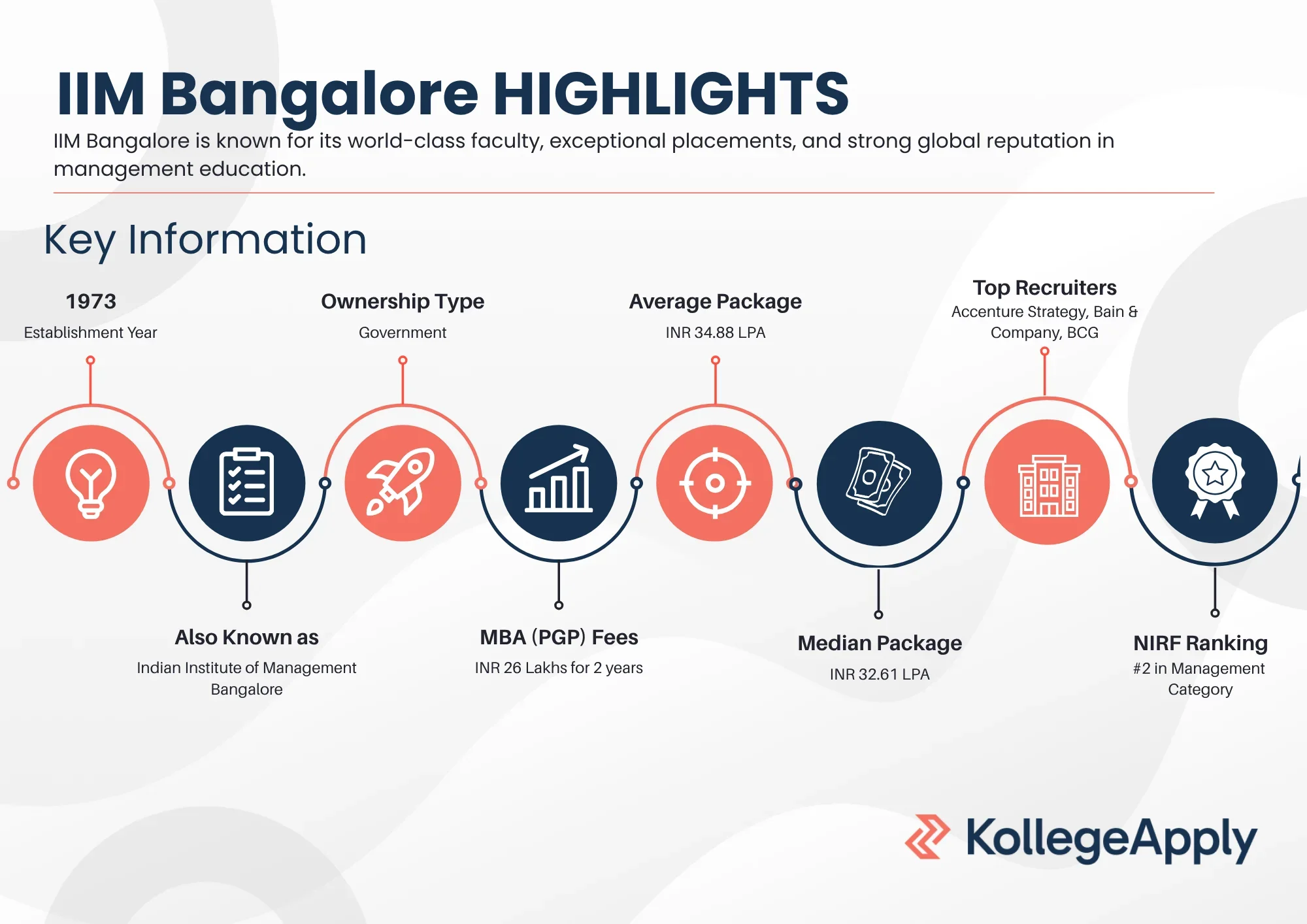 IIM Bangalore HIGHLIGHTS

IIM Bangalore is known for its world-class faculty, exceptional placements, and strong global reputation in management education.

Key Information

1973
Establishment Year

Ownership Type
Government

Average Package
INR 34.88 LPA

Top Recruiters
Accenture Strategy, Bain & Company, BCG

Also Known as
Indian Institute of Management Bangalore

MBA (PGP) Fees
INR 26 Lakhs for 2 years

Median Package
INR 32.61 LPA

NIRF Ranking
#2 in Management Category

KollegeApply